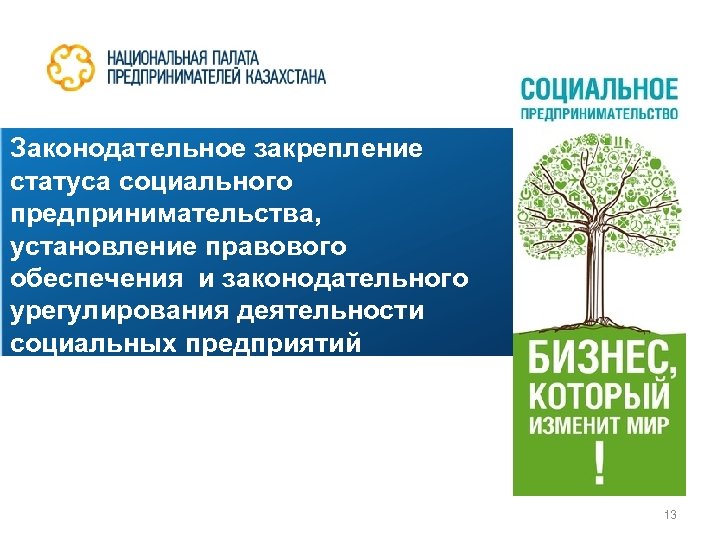 НАЦИОНАЛЬНАЯ ПАЛАТА
ПРЕДПРИНИМАТЕЛЕЙ КАЗАХСТАНА

Законодательное закрепление статуса социального предпринимательства, установление правового обеспечения и законодательного урегулирования деятельности социальных предприятий

СОЦИАЛЬНОЕ
ПРЕДПРИНИМАТЕЛЬСТВО

БИЗНЕС, КОТОРЫЙ ИЗМЕНИТ МИР
!

13